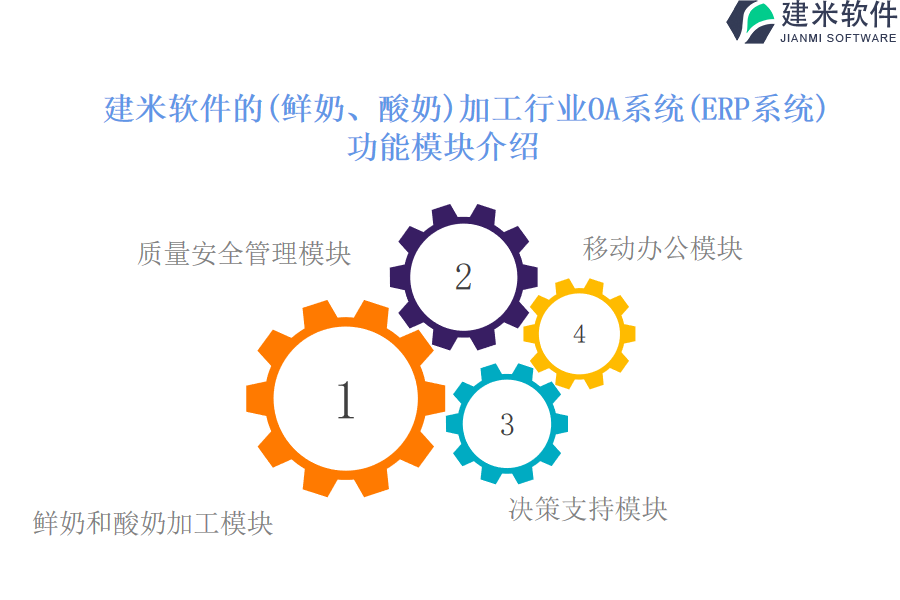 建米软件
JIANMI SOFTWARE

建米软件的(鲜奶、酸奶)加工行业OA系统(ERP系统)功能模块介绍

质量安全管理模块

2

移动办公模块

4

1

3

鲜奶和酸奶加工模块

决策支持模块